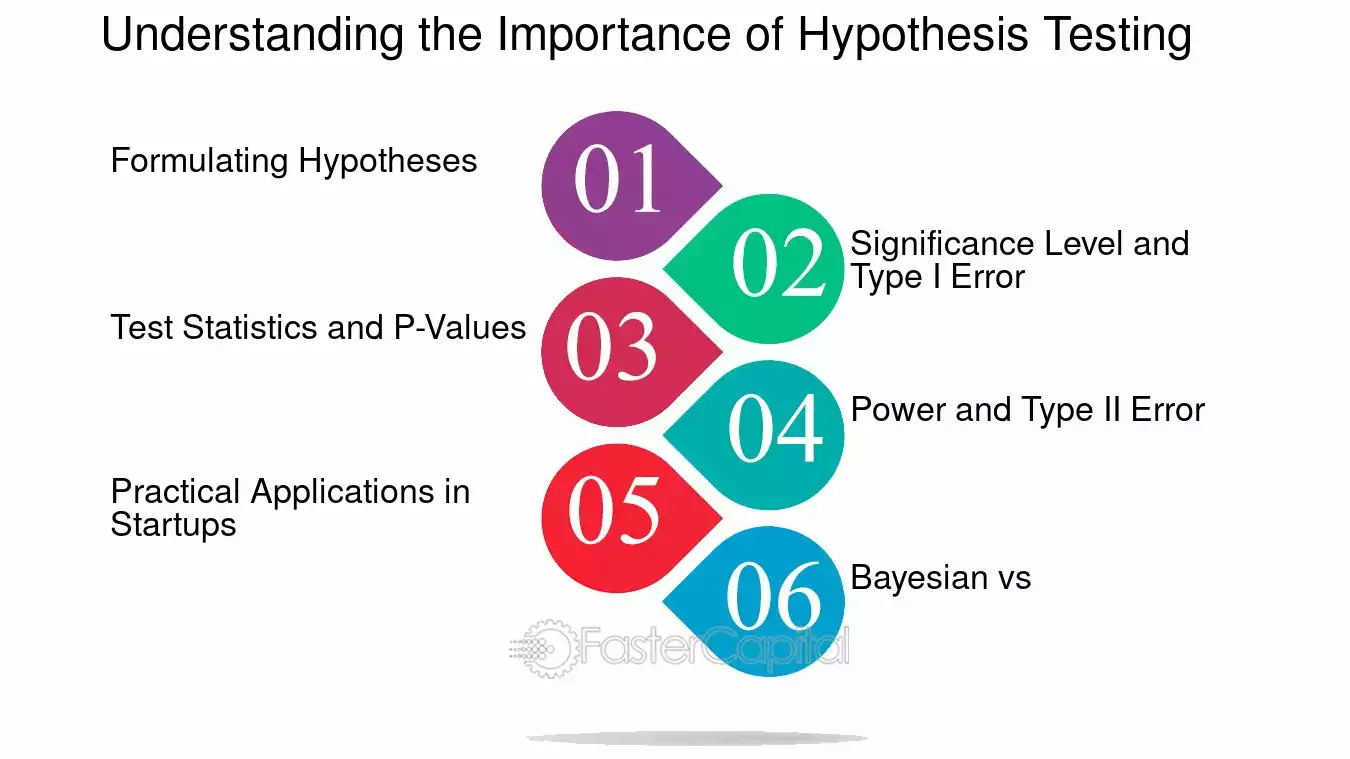 Understanding the Importance of Hypothesis Testing

Formulating Hypotheses

01

02

Significance Level and Type I Error

Test Statistics and P-Values

03

04

Power and Type II Error

Practical Applications in Startups

05

06

Bayesian vs

FasterCapital